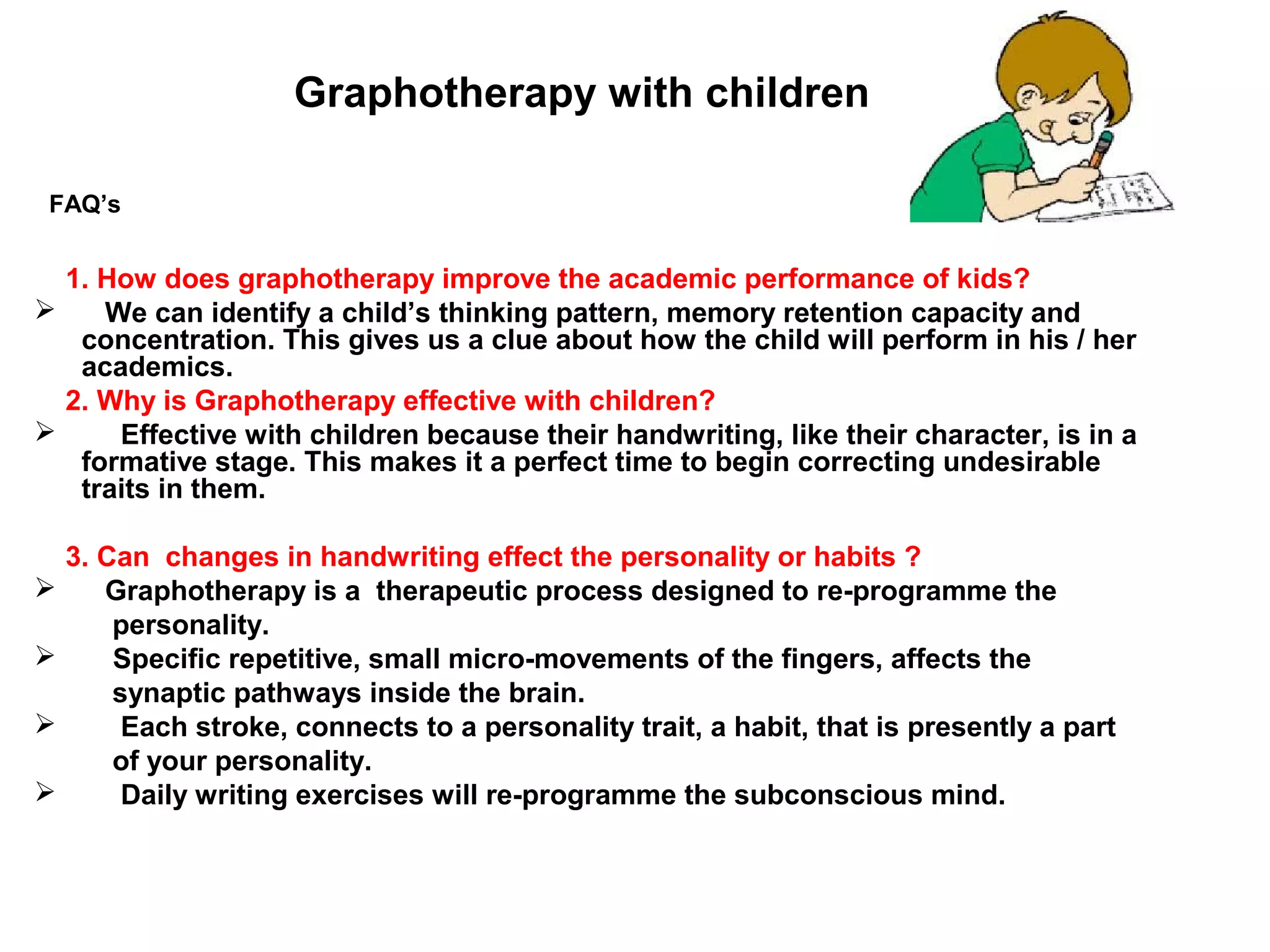 Graphotherapy with children

FAQ’s

1. How does graphotherapy improve the academic performance of kids?

➢ We can identify a child’s thinking pattern, memory retention capacity and concentration. This gives us a clue about how the child will perform in his / her academics.

2. Why is Graphotherapy effective with children?

➢ Effective with children because their handwriting, like their character, is in a formative stage. This makes it a perfect time to begin correcting undesirable traits in them.

3. Can changes in handwriting effect the personality or habits ?

➢ Graphotherapy is a therapeutic process designed to re-programme the personality.

➢ Specific repetitive, small micro-movements of the fingers, affects the synaptic pathways inside the brain.

➢ Each stroke, connects to a personality trait, a habit, that is presently a part of your personality.

➢ Daily writing exercises will re-programme the subconscious mind.